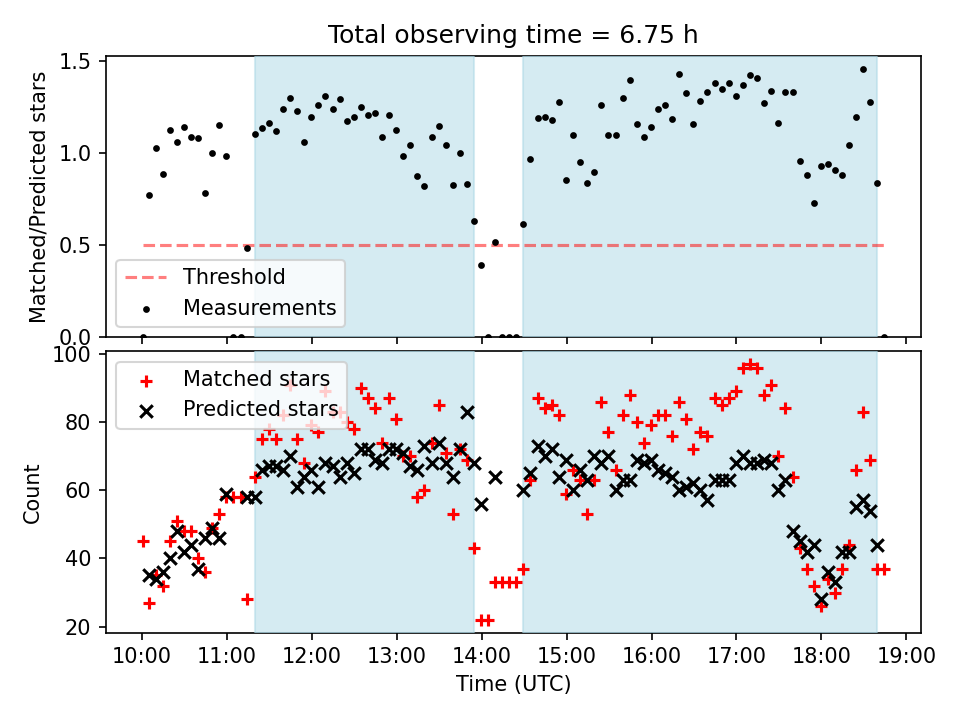 Total observing time = 6.75 h

Matched/Predicted stars

1.5
1.0
0.5
0.0

Threshold
Measurements

Count

100
80
60
40
20

Matched stars
Predicted stars

10:00 11:00 12:00 13:00 14:00 15:00 16:00 17:00 18:00 19:00

Time (UTC)